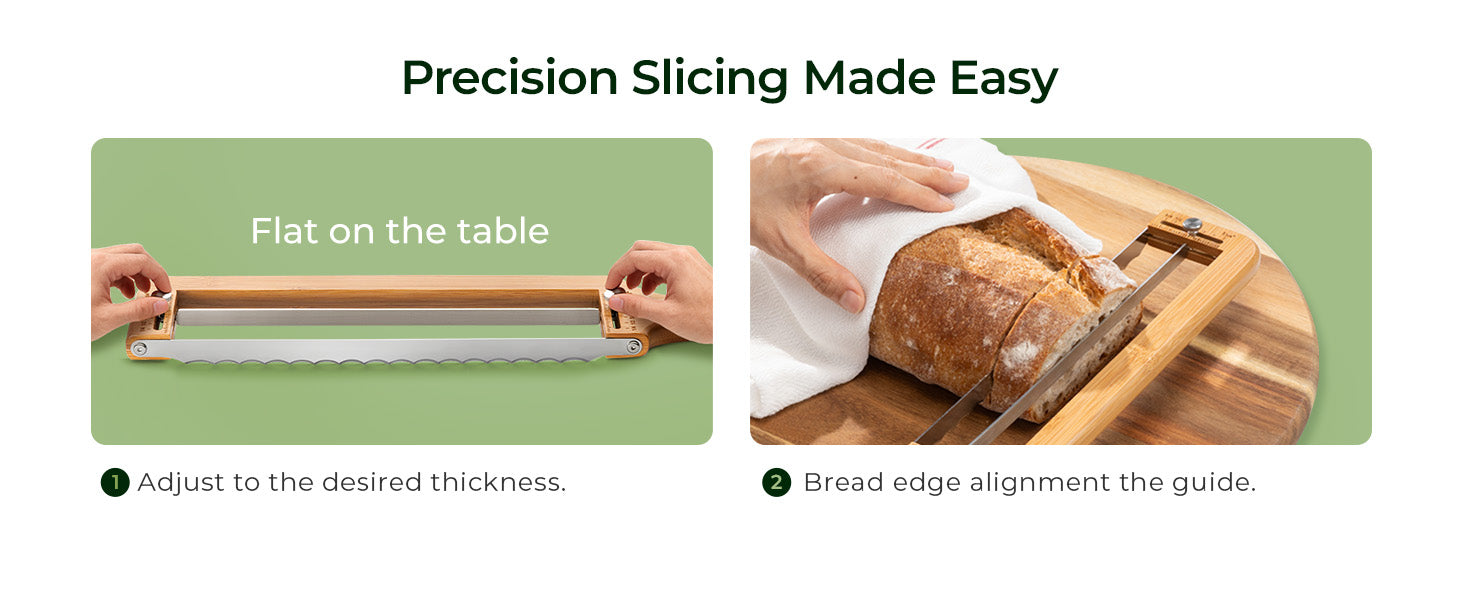 Precision Slicing Made Easy

Flat on the table

1 Adjust to the desired thickness.

2 Bread edge alignment the guide.